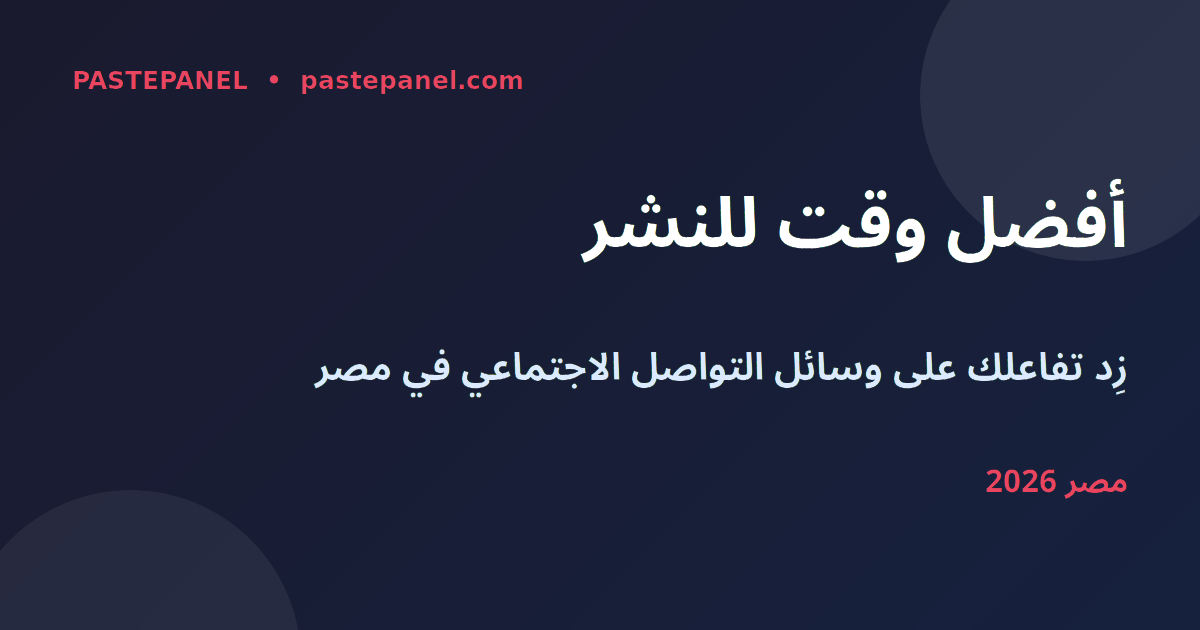 PASTEPANEL • pastepanel.com

أفضل وقت للنشر

زِد تفاعلك على وسائل التواصل الاجتماعي في مصر

مصر 2026